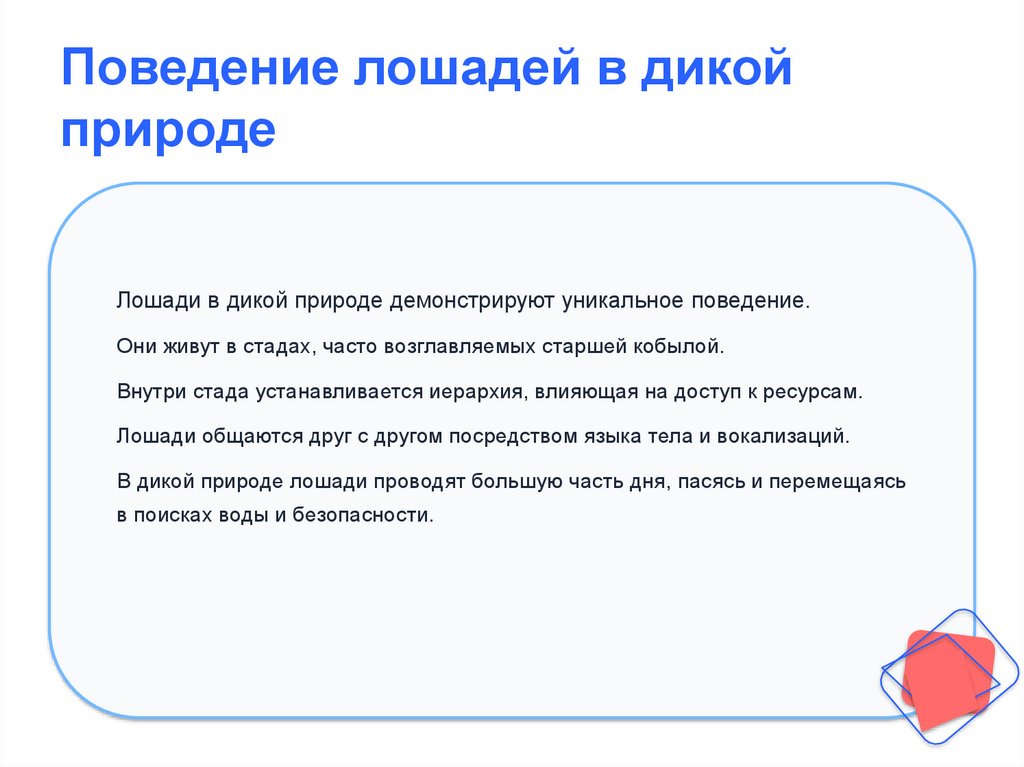 Поведение лошадей в дикой природе

Лошади в дикой природе демонстрируют уникальное поведение.

Они живут в стадах, часто возглавляемых старшей кобылой.

Внутри стада устанавливается иерархия, влияющая на доступ к ресурсам.

Лошади общаются друг с другом посредством языка тела и вокализаций.

В дикой природе лошади проводят большую часть дня, пасясь и перемещаясь в поисках воды и безопасности.